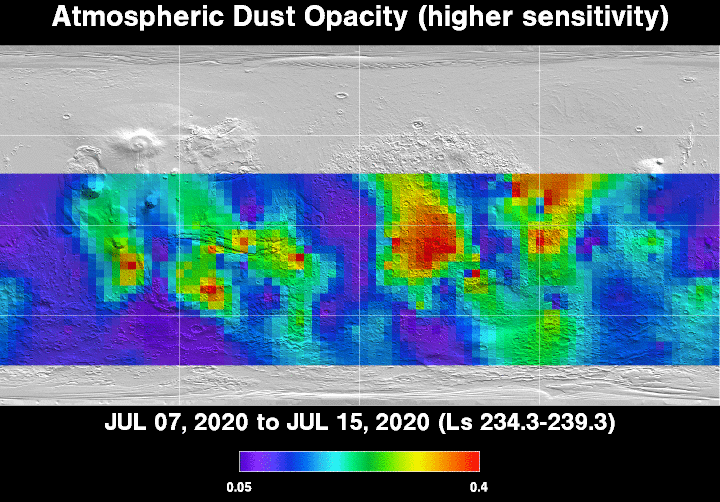 Atmospheric Dust Opacity (higher sensitivity)

JUL 07, 2020 to JUL 15, 2020 (Ls 234.3-239.3)

0.05

0.4